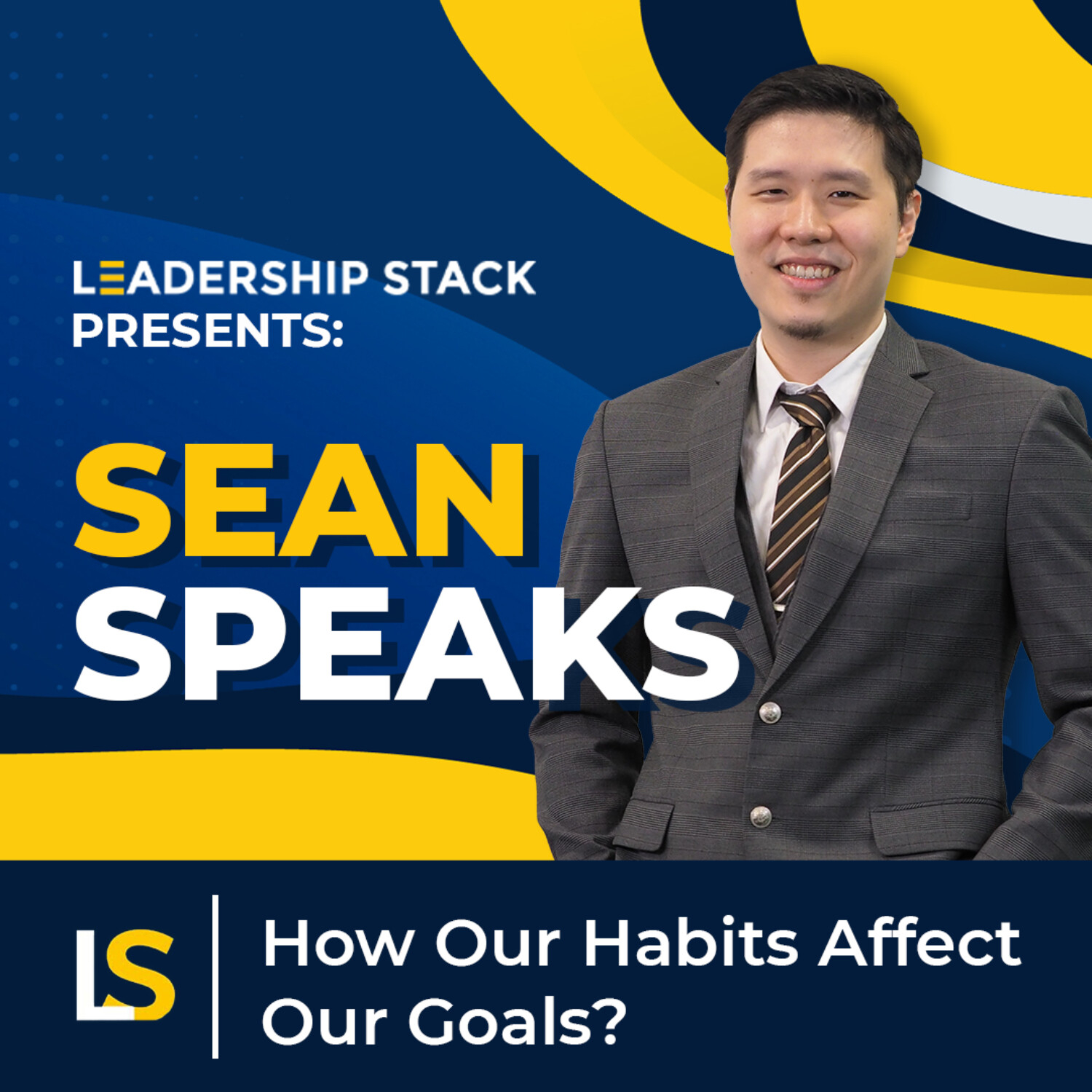 LEADERSHIP STACK PRESENTS:

SEAN SPEAKS

LS

How Our Habits Affect Our Goals?